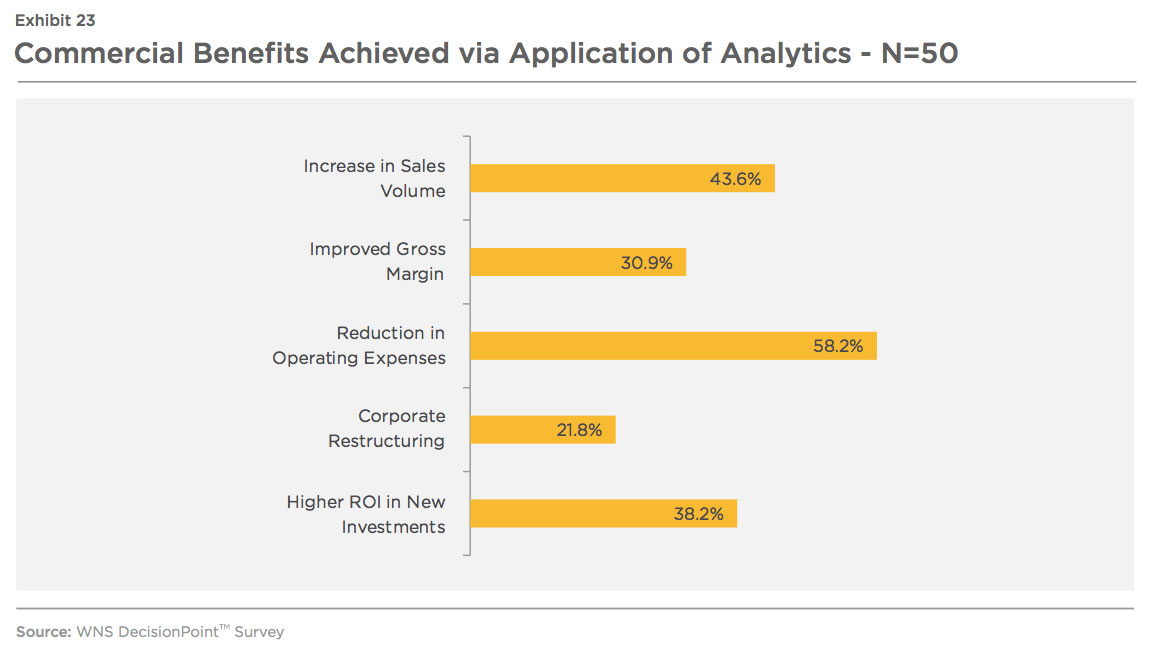 Exhibit 23

Commercial Benefits Achieved via Application of Analytics - N=50

Increase in Sales Volume
43.6%

Improved Gross Margin
30.9%

Reduction in Operating Expenses
58.2%

Corporate Restructuring
21.8%

Higher ROI in New Investments
38.2%

Source: WNS DecisionPoint™ Survey